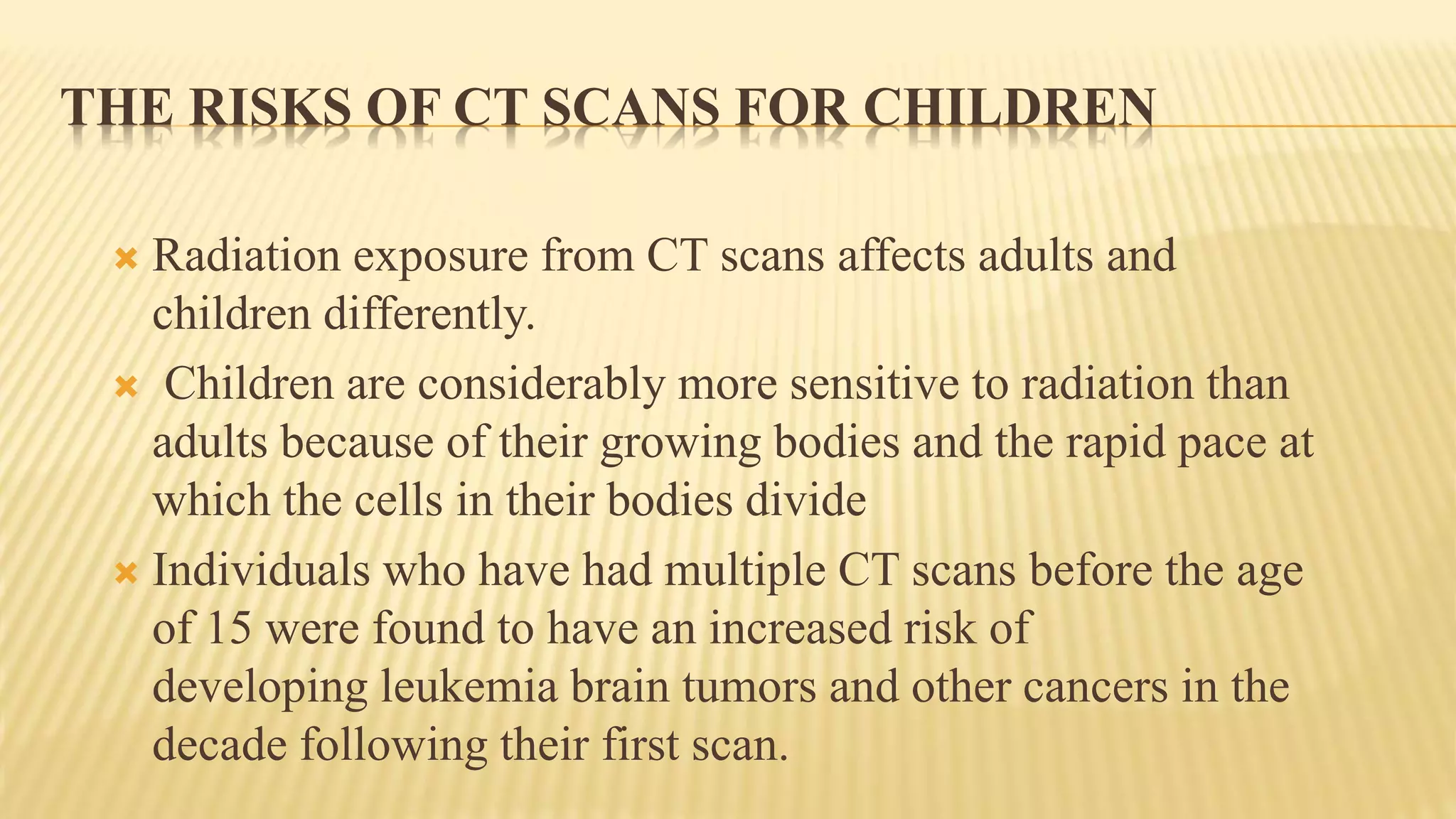 THE RISKS OF CT SCANS FOR CHILDREN

Radiation exposure from CT scans affects adults and children differently.

Children are considerably more sensitive to radiation than adults because of their growing bodies and the rapid pace at which the cells in their bodies divide

Individuals who have had multiple CT scans before the age of 15 were found to have an increased risk of developing leukemia brain tumors and other cancers in the decade following their first scan.